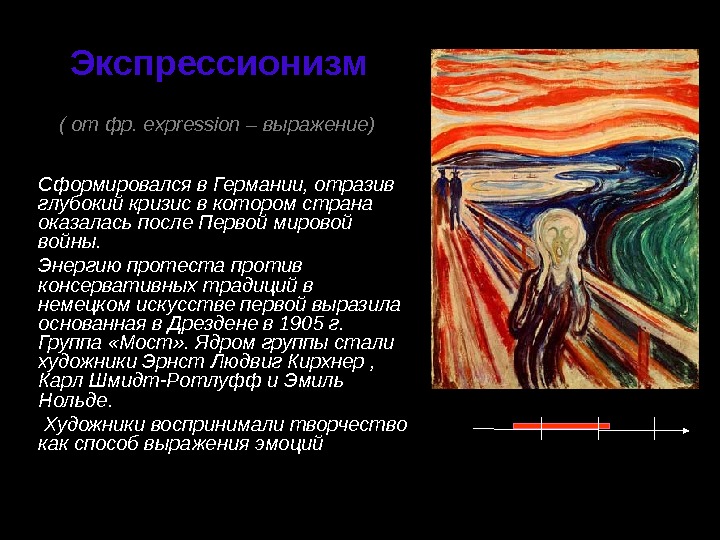 Экспрессионизм

( от фр. expression – выражение)

Сформировался в Германии, отразив глубокий кризис в котором страна оказалась после Первой мировой войны.

Энергию протеста против консервативных традиций в немецком искусстве первой выразила основанная в Дрездене в 1905 г. Группа «Мост». Ядром группы стали художники Эрнст Людвиг Кирхнер , Карл Шмидт-Ротлуфф и Эмиль Нольде.

Художники воспринимали творчество как способ выражения эмоций